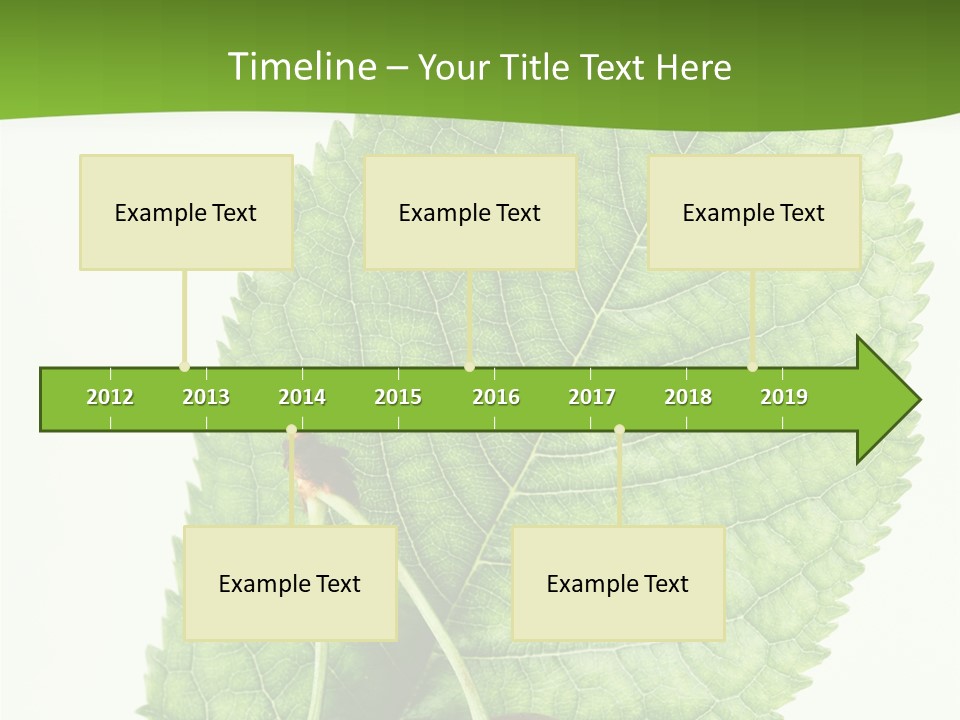 Timeline – Your Title Text Here

Example Text

Example Text

Example Text

2012 2013 2014 2015 2016 2017 2018 2019

Example Text

Example Text